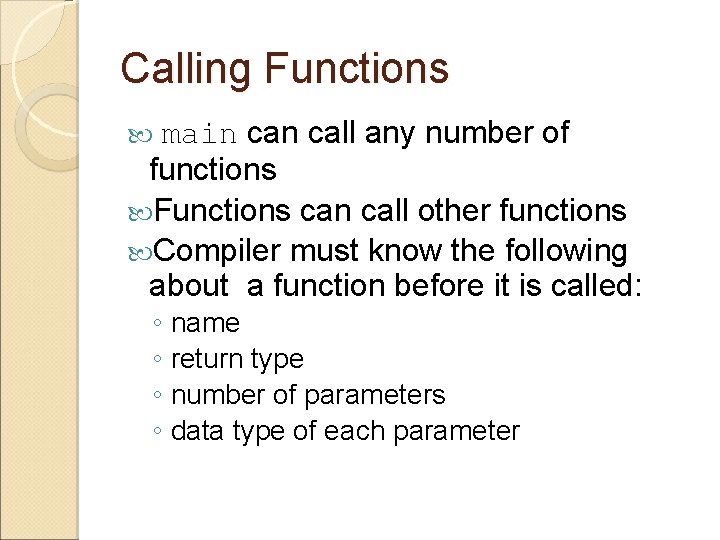 Calling Functions

main can call any number of functions

Functions can call other functions

Compiler must know the following about a function before it is called:

◦ name
◦ return type
◦ number of parameters
◦ data type of each parameter